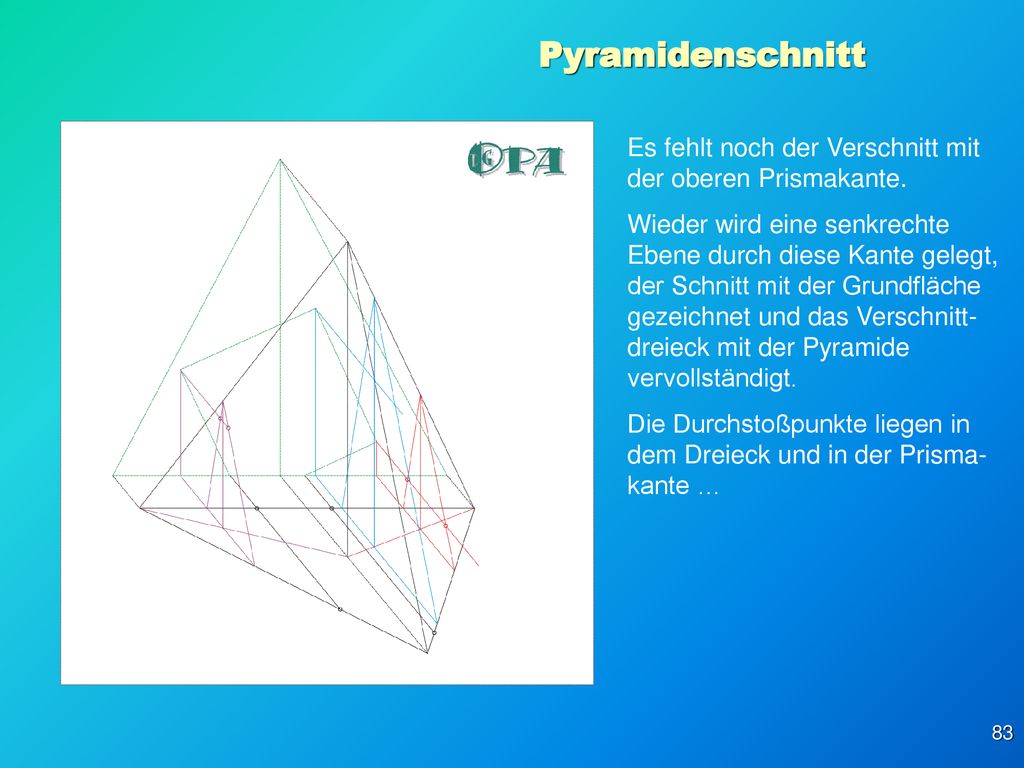 Pyramidenschnitt

OPA

Es fehlt noch der Verschnitt mit der oberen Prismakante.

Wieder wird eine senkrechte Ebene durch diese Kante gelegt, der Schnitt mit der Grundfläche gezeichnet und das Verschnittdreieck mit der Pyramide vervollständigt.

Die Durchstoßpunkte liegen in dem Dreieck und in der Prismakante …

83